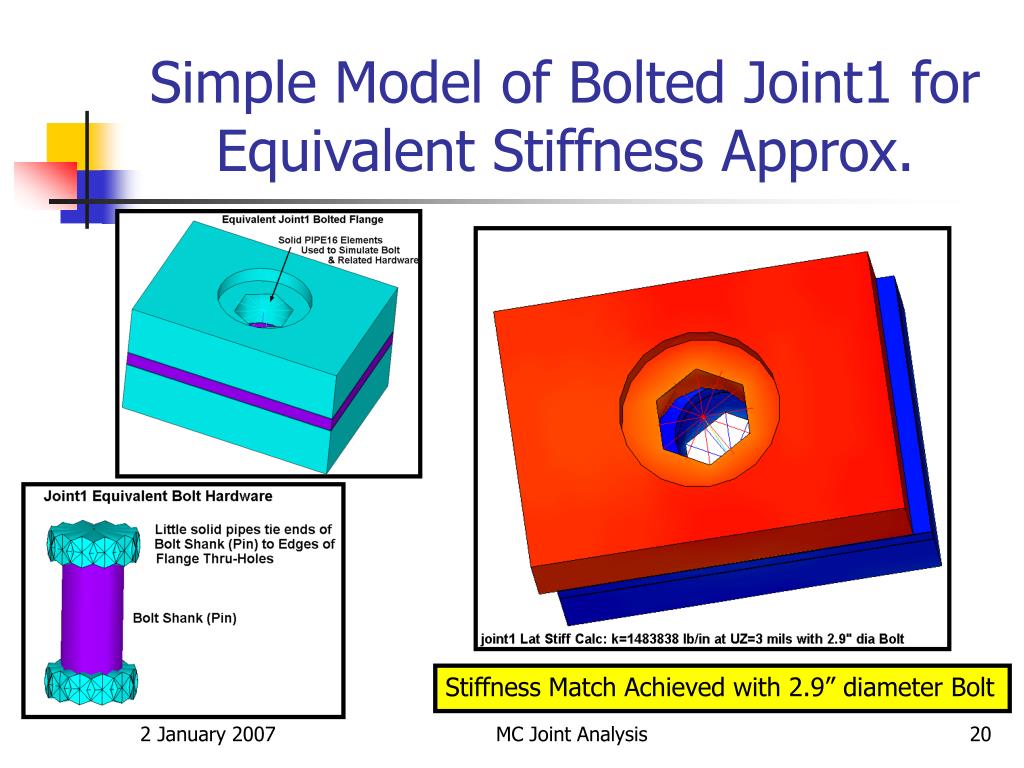 Simple Model of Bolted Joint1 for Equivalent Stiffness Approx.

Equivalent Joint1 Bolted Flange

Solid PIPE16 Elements Used to Simulate Bolt & Related Hardware

Joint1 Equivalent Bolt Hardware

Little solid pipes tie ends of Bolt Shank (Pin) to Edges of Flange Thru-Holes

Bolt Shank (Pin)

joint1 Lat Stiff Calc: k=1483838 lb/in at UZ=3 mils with 2.9" dia Bolt

Stiffness Match Achieved with 2.9” diameter Bolt

2 January 2007

MC Joint Analysis

20